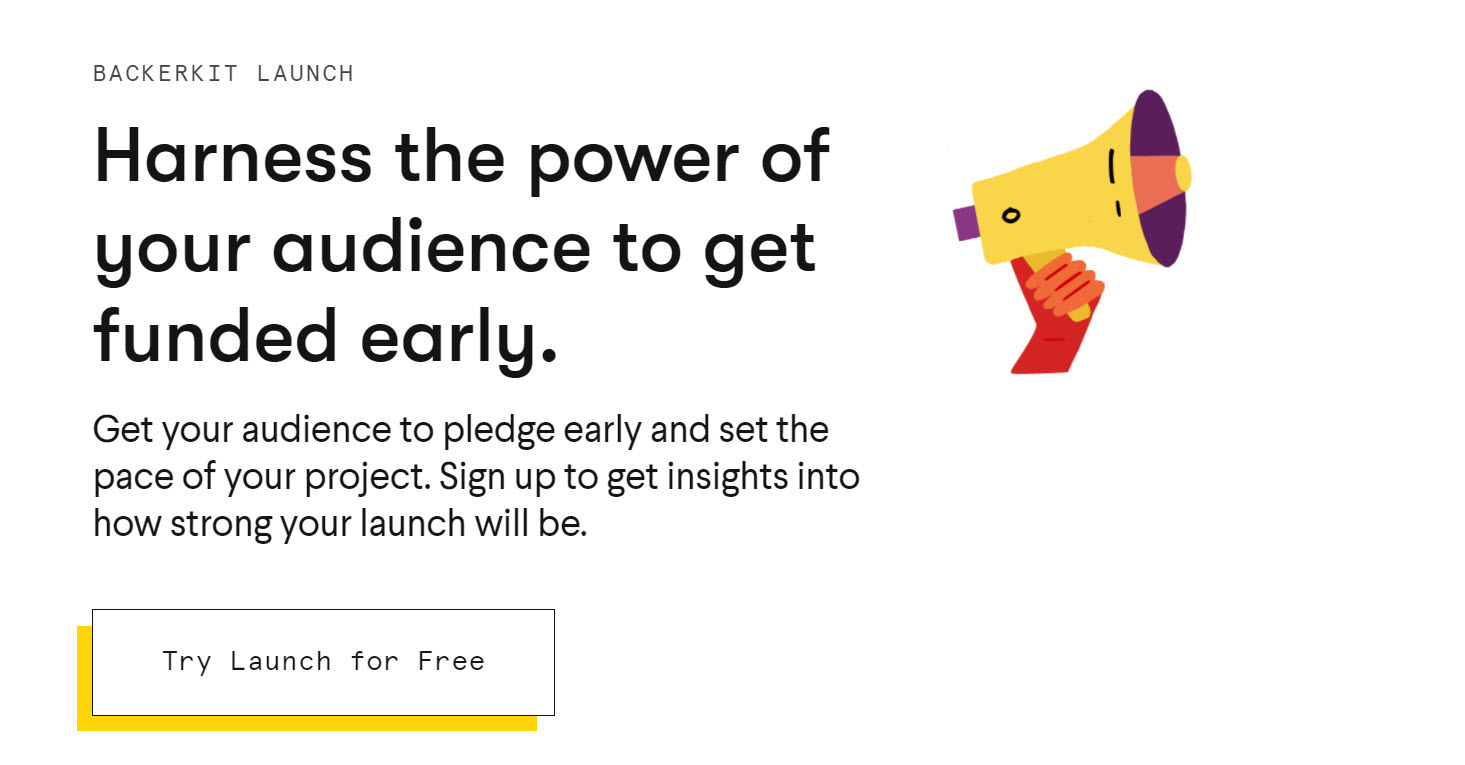 BACKERKIT LAUNCH

Harness the power of your audience to get funded early.

Get your audience to pledge early and set the pace of your project. Sign up to get insights into how strong your launch will be.

Try Launch for Free